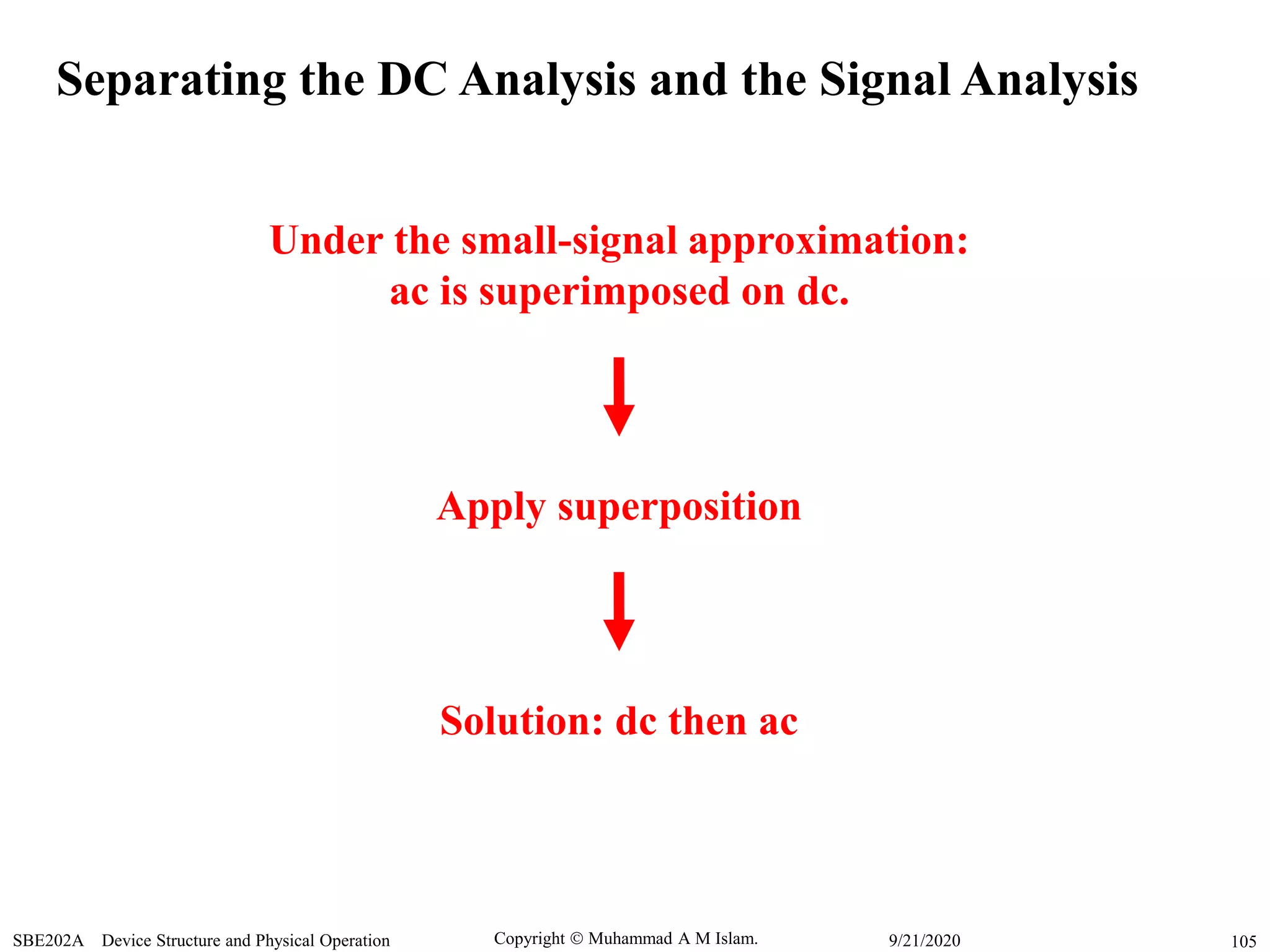 Separating the DC Analysis and the Signal Analysis

Under the small-signal approximation:
ac is superimposed on dc.

Apply superposition

Solution: dc then ac

SBE202A Device Structure and Physical Operation

Copyright © Muhammad A M Islam.

9/21/2020

105